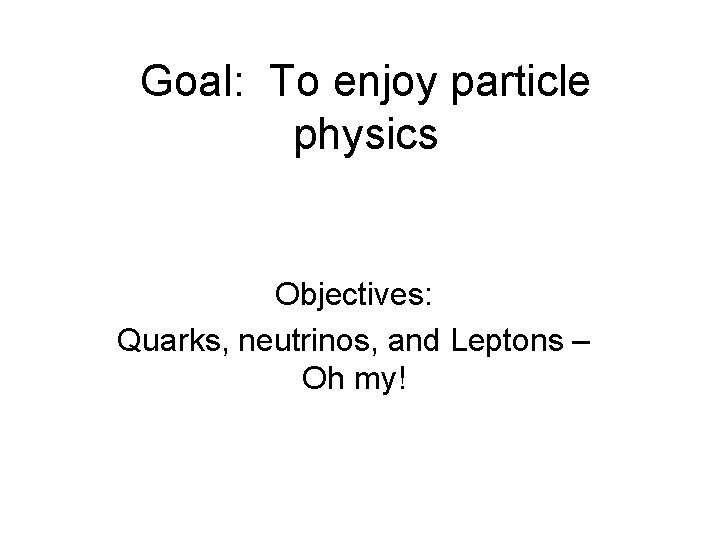 Goal:  To enjoy particle physics

Objectives:

Quarks, neutrinos, and Leptons – Oh my!